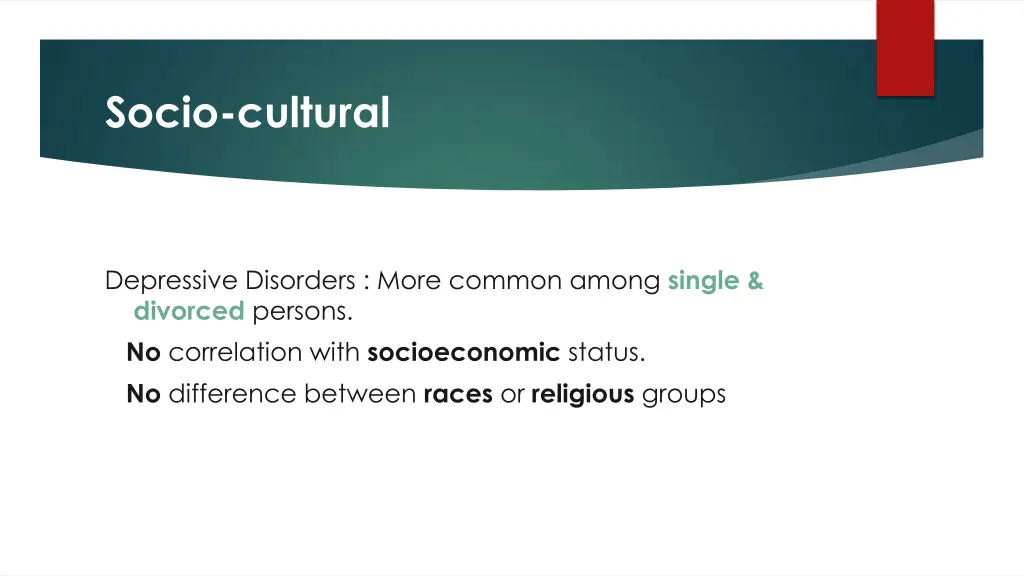 Socio-cultural

Depressive Disorders : More common among single & divorced persons.

No correlation with socioeconomic status.

No difference between races or religious groups